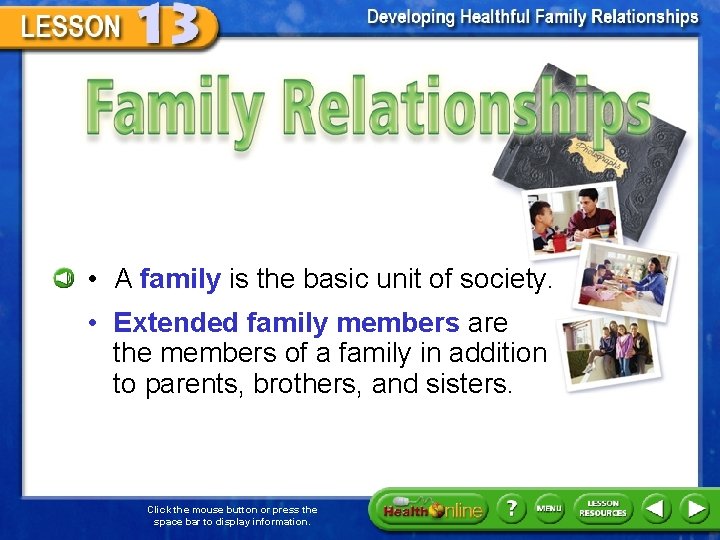 LESSON 13

Developing Healthful Family Relationships

Family Relationships

Photographs

• A family is the basic unit of society.

• Extended family members are the members of a family in addition to parents, brothers, and sisters.

Click the mouse button or press the space bar to display information.

Health Online

?

MENU

LESSON RESOURCES